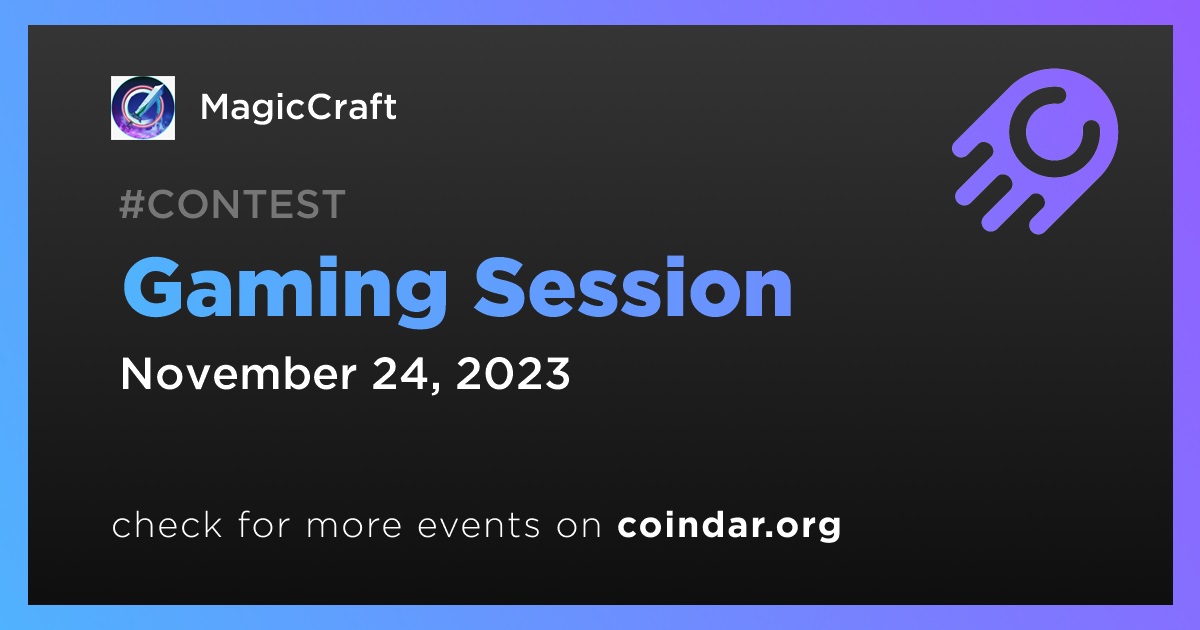 MagicCraft

#CONTEST

Gaming Session

November 24, 2023

check for more events on coindar.org